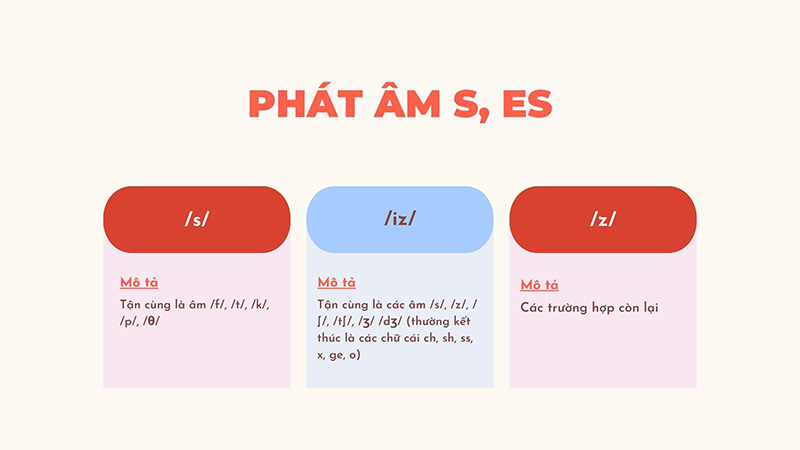 PHÁT ÂM S, ES

/s/

Mô tả

Tận cùng là âm /f/, /t/, /k/, /p/, /θ/

/iz/

Mô tả

Tận cùng là các âm /s/, /z/, /ʃ/, /tʃ/, /ʒ/ /dʒ/ (thường kết thúc là các chữ cái ch, sh, ss, x, ge, o)

/z/

Mô tả

Các trường hợp còn lại